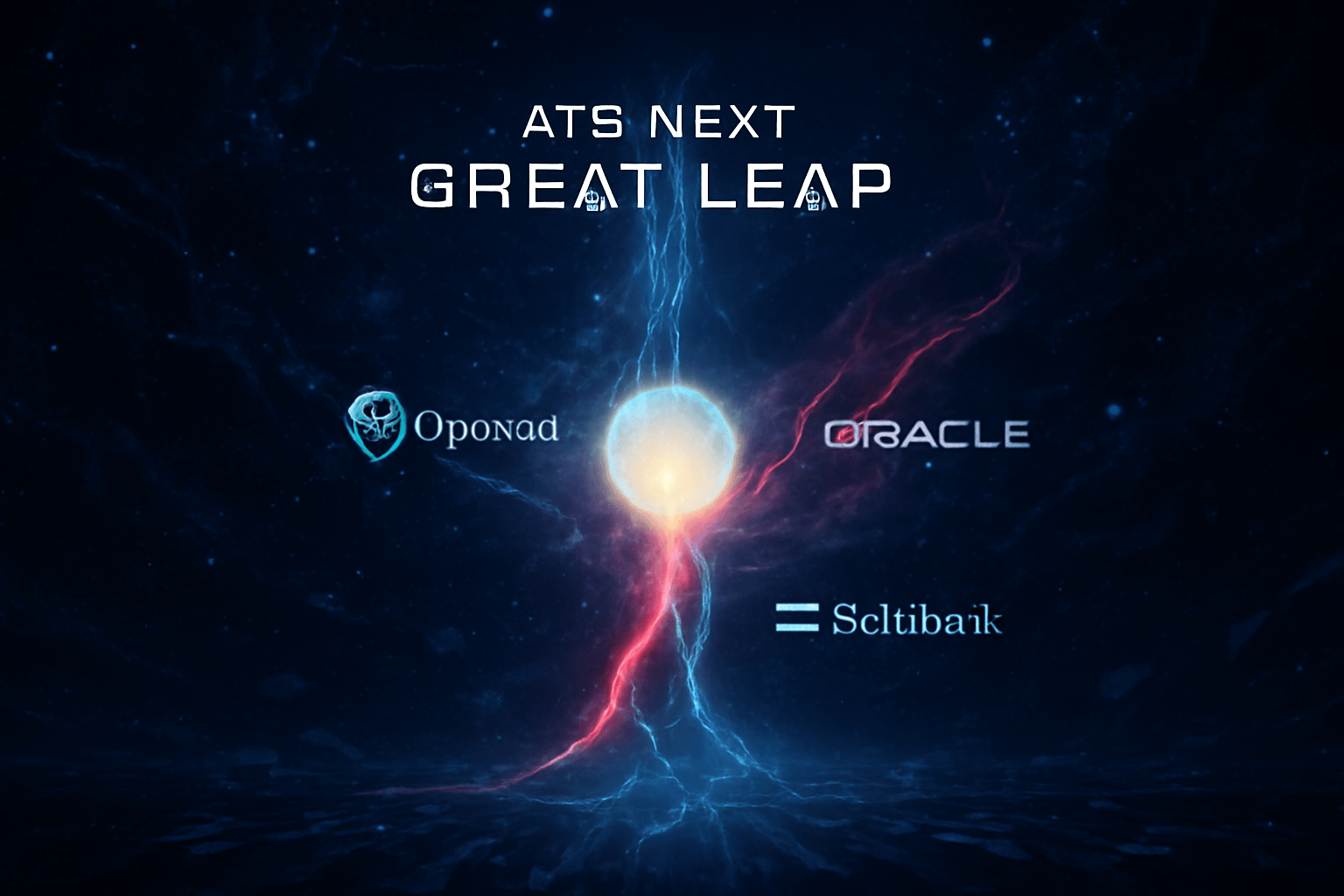 ATS NEXT
GREAT LEAP

Oponad

ORACLE

Scltibaik